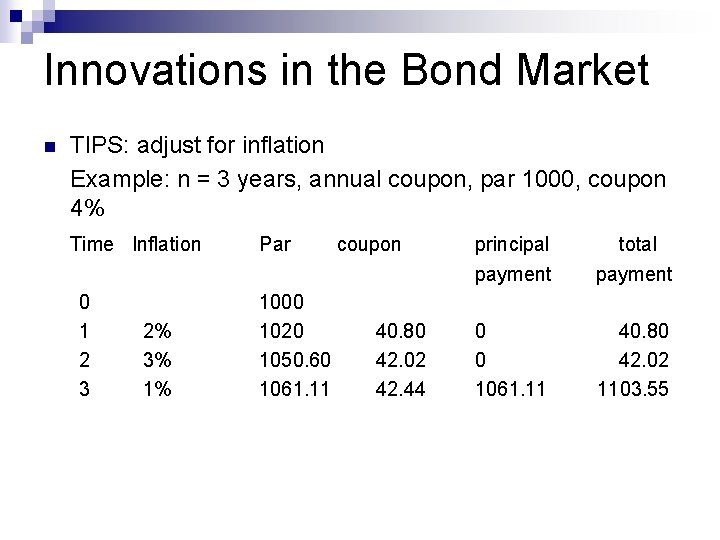 Innovations in the Bond Market

TIPS: adjust for inflation

Example: n = 3 years, annual coupon, par 1000, coupon 4%

| Time | Inflation | Par | coupon | principal payment | total payment |
|---|---|---|---|---|---|
| 0 | | 1000 | | | |
| 1 | 2% | 1020 | 40.80 | 0 | 40.80 |
| 2 | 3% | 1050.60 | 42.02 | 0 | 42.02 |
| 3 | 1% | 1061.11 | 42.44 | 1061.11 | 1103.55 |